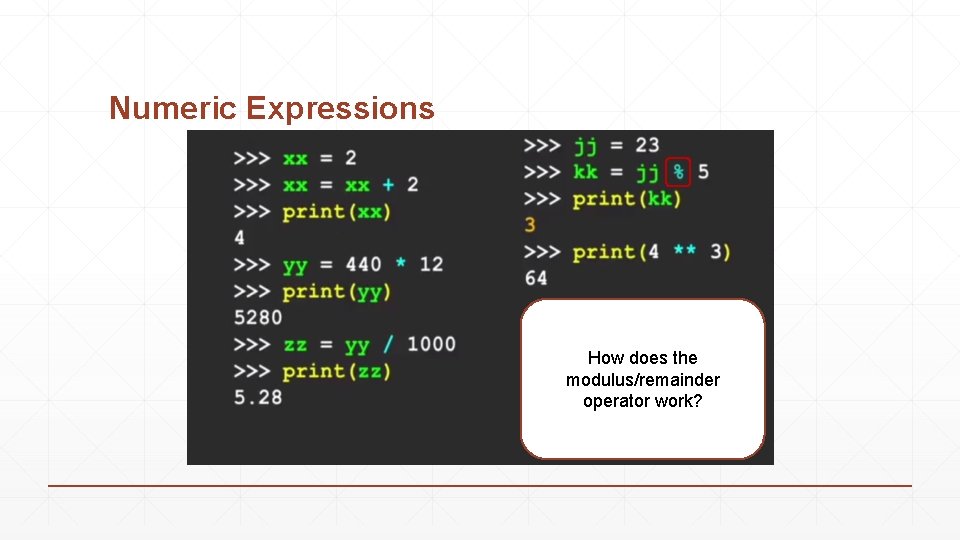 Numeric Expressions

>>> xx = 2
>>> xx = xx + 2
>>> print(xx)
4
>>> yy = 440 * 12
>>> print(yy)
5280
>>> zz = yy / 1000
>>> print(zz)
5.28

>>> jj = 23
>>> kk = jj % 5
>>> print(kk)
3
>>> print(4 ** 3)
64

How does the modulus/remainder operator work?